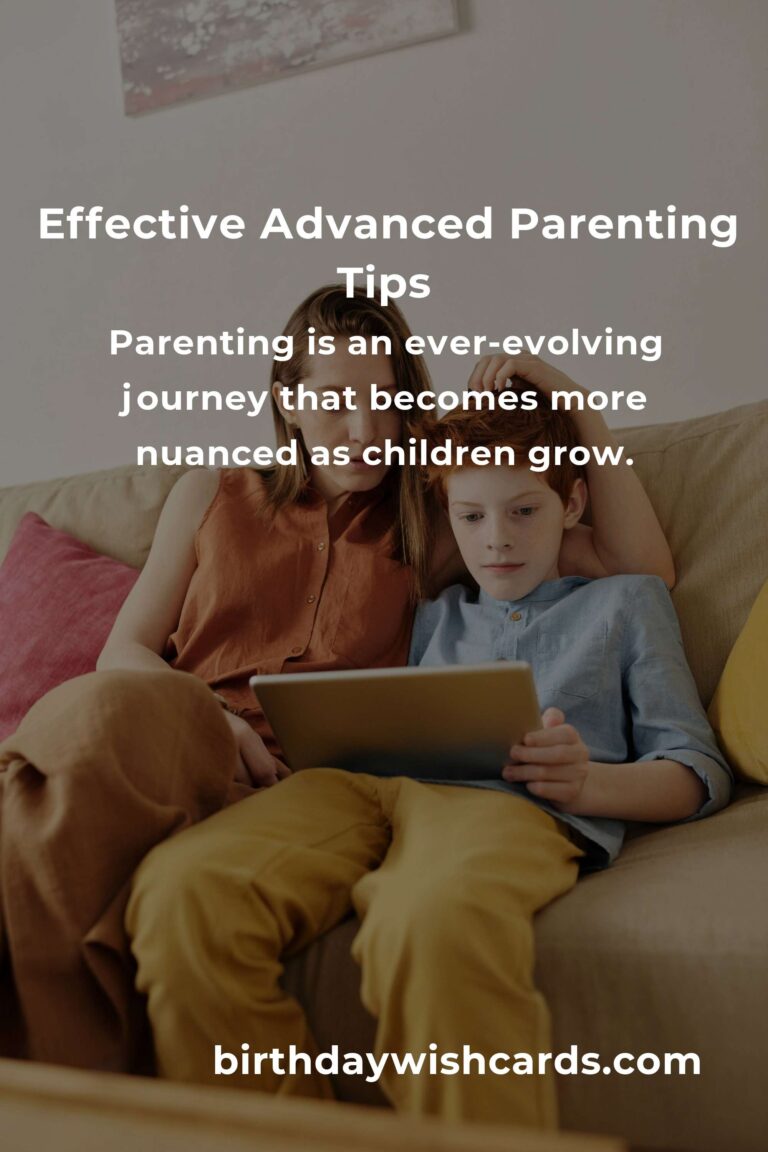 Effective Advanced Parenting Tips

Parenting is an ever-evolving journey that becomes more nuanced as children grow.

birthdaywishcards.com